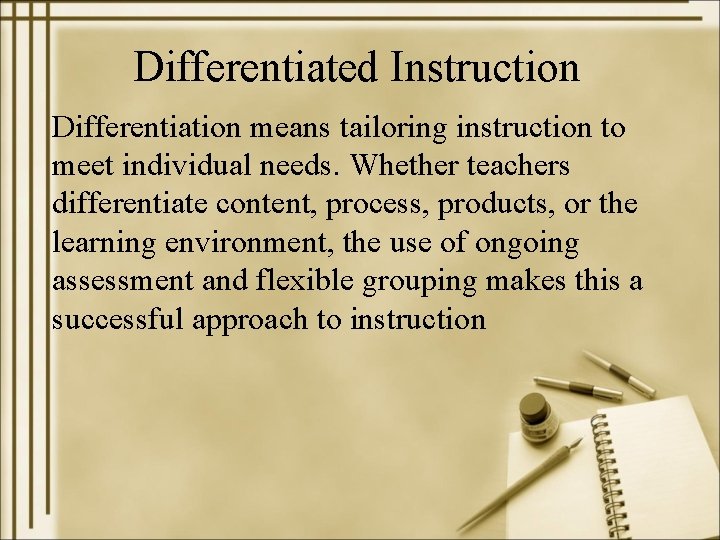 Differentiated Instruction

Differentiation means tailoring instruction to meet individual needs. Whether teachers differentiate content, process, products, or the learning environment, the use of ongoing assessment and flexible grouping makes this a successful approach to instruction